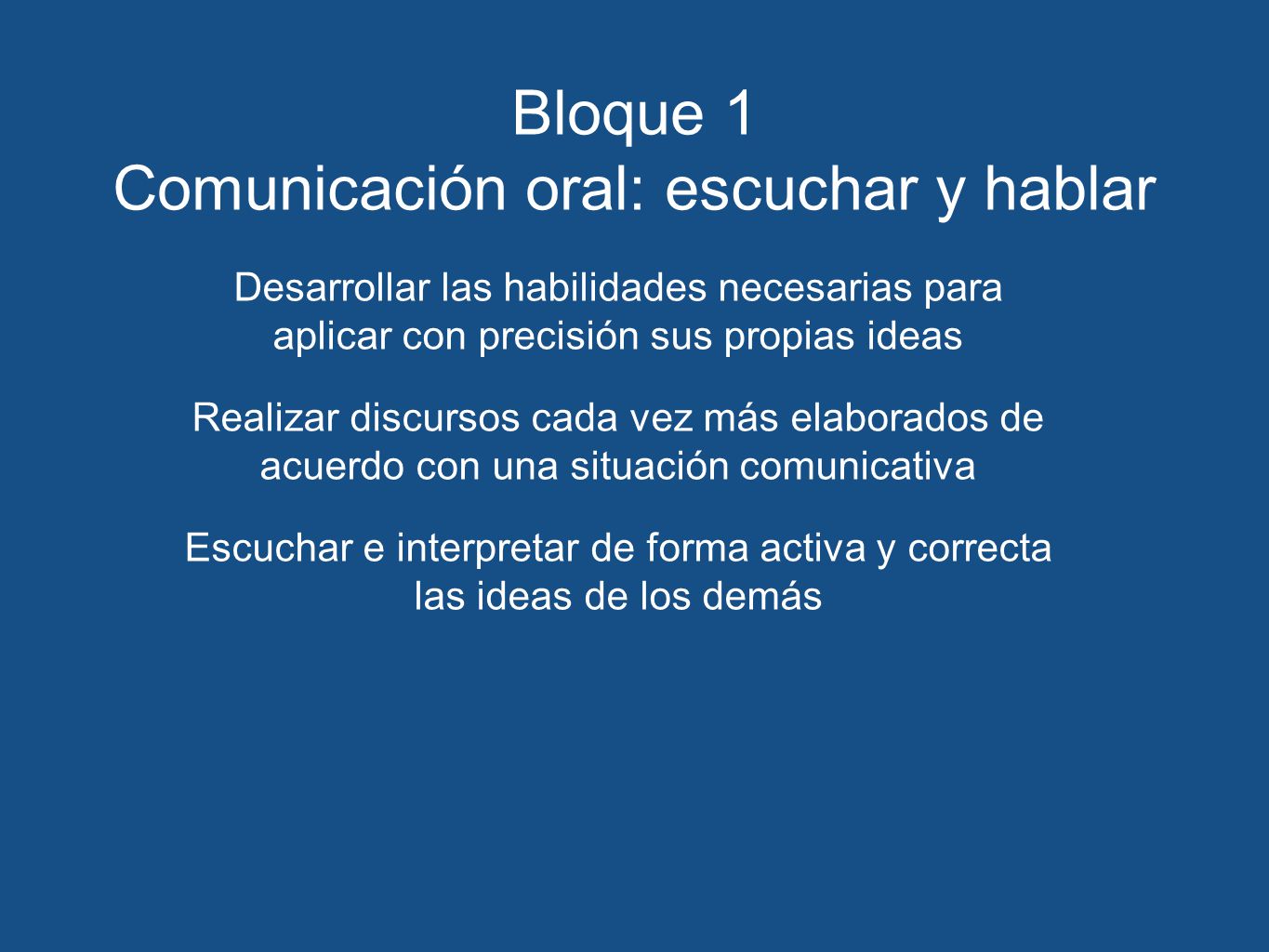 Bloque 1
Comunicación oral: escuchar y hablar

Desarrollar las habilidades necesarias para aplicar con precisión sus propias ideas

Realizar discursos cada vez más elaborados de acuerdo con una situación comunicativa

Escuchar e interpretar de forma activa y correcta las ideas de los demás